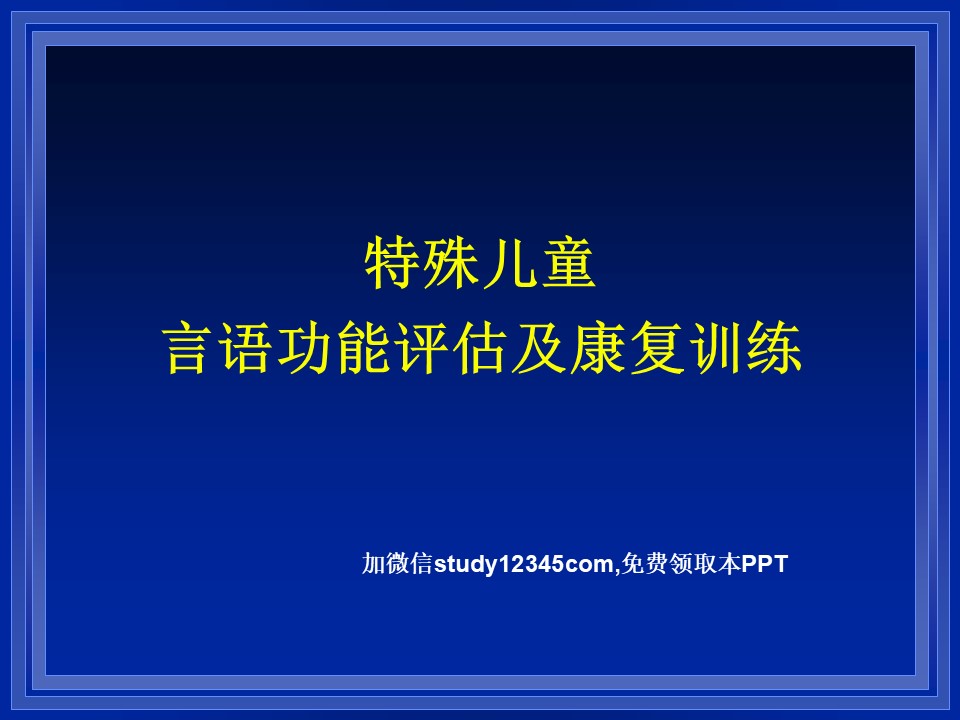 特殊儿童
言语功能评估及康复训练

加微信study12345com,免费领取本PPT